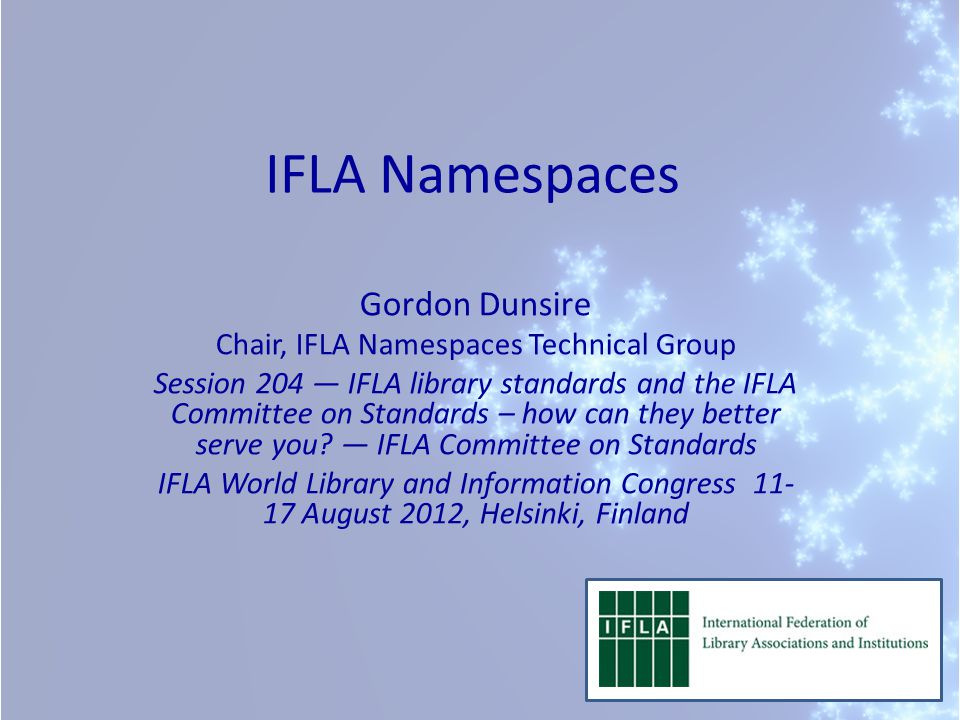 IFLA Namespaces

Gordon Dunsire

Chair, IFLA Namespaces Technical Group

Session 204 — IFLA library standards and the IFLA Committee on Standards – how can they better serve you? — IFLA Committee on Standards

IFLA World Library and Information Congress 11-17 August 2012, Helsinki, Finland

IFLA

International Federation of Library Associations and Institutions